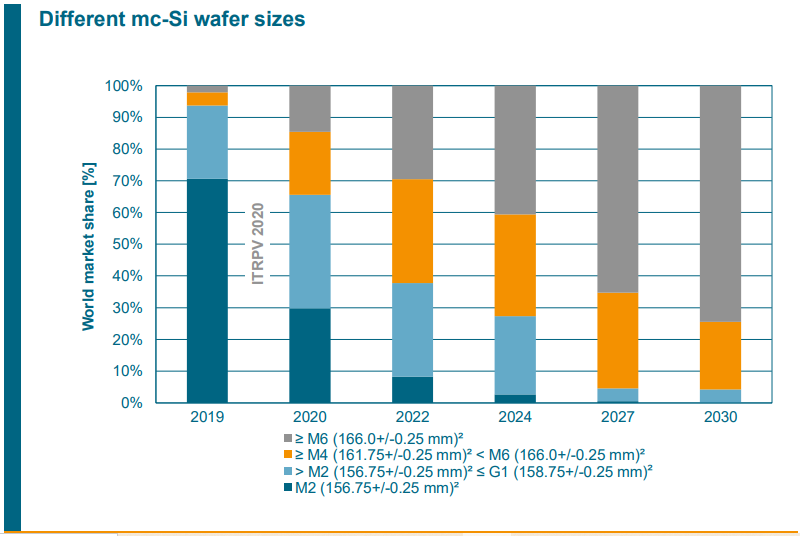 Different mc-Si wafer sizes

World market share [%]

100%
90%
80%
70%
60%
50%
40%
30%
20%
10%
0%

ITRPV 2020

2019
2020
2022
2024
2027
2030

≥ M6 (166.0+/-0.25 mm)²
≥ M4 (161.75+/-0.25 mm)² < M6 (166.0+/-0.25 mm)²
> M2 (156.75+/-0.25 mm)² ≤ G1 (158.75+/-0.25 mm)²
M2 (156.75+/-0.25 mm)²